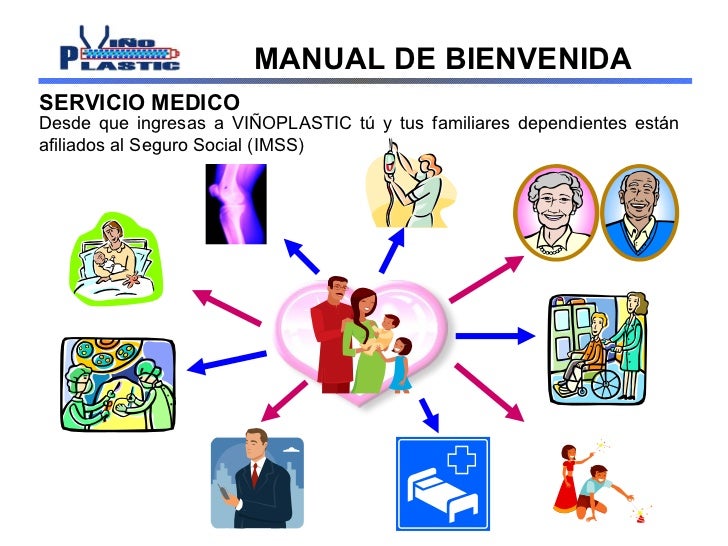 VIÑO PLASTIC

MANUAL DE BIENVENIDA

SERVICIO MEDICO
Desde que ingresas a VIÑOPLASTIC tú y tus familiares dependientes están afiliados al Seguro Social (IMSS)